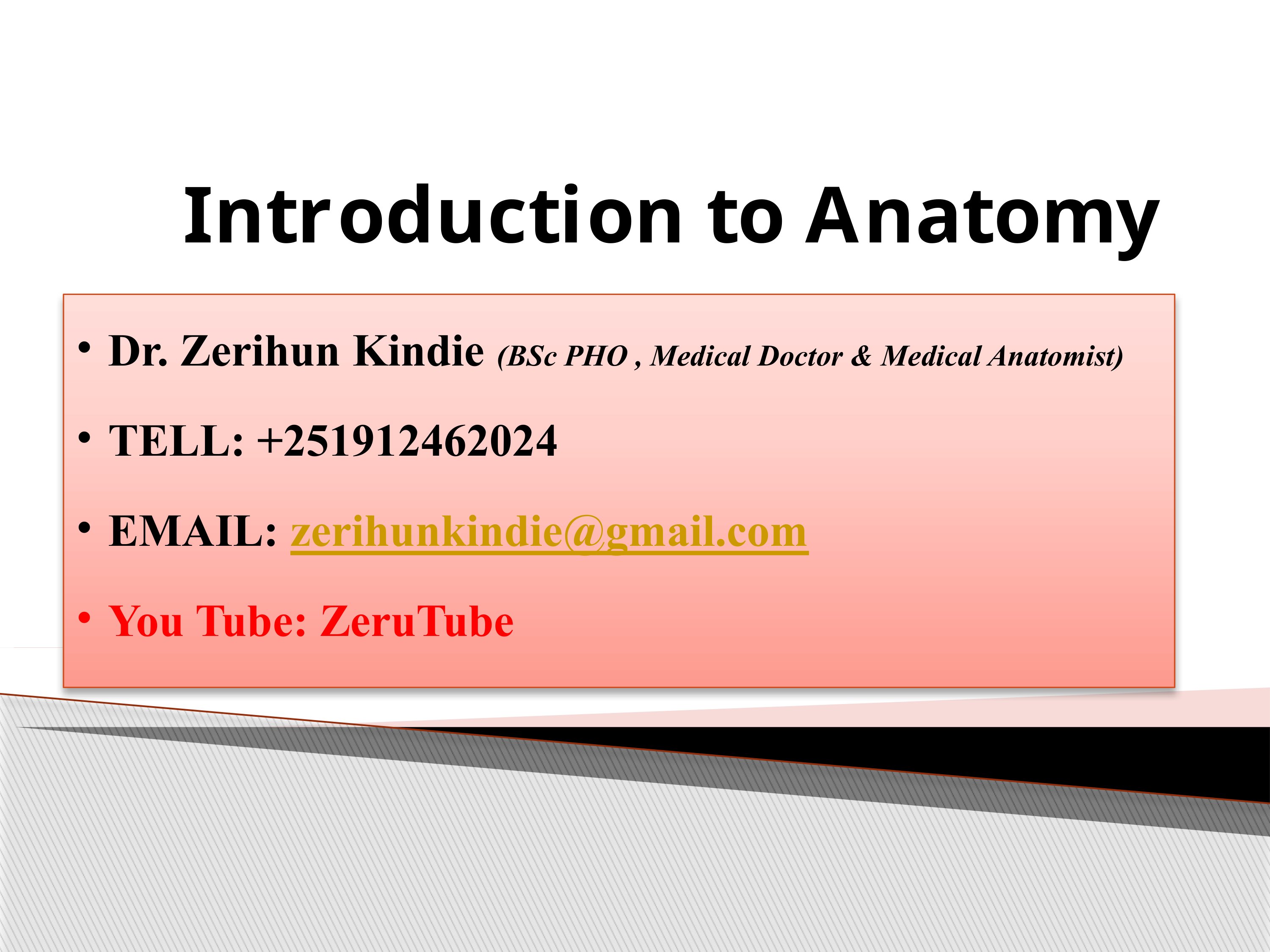 Introduction to Anatomy

• Dr. Zerihun Kindie (BSc PHO , Medical Doctor & Medical Anatomist)

• TELL: +251912462024

• EMAIL: zerihunkindie@gmail.com

• You Tube: ZeruTube